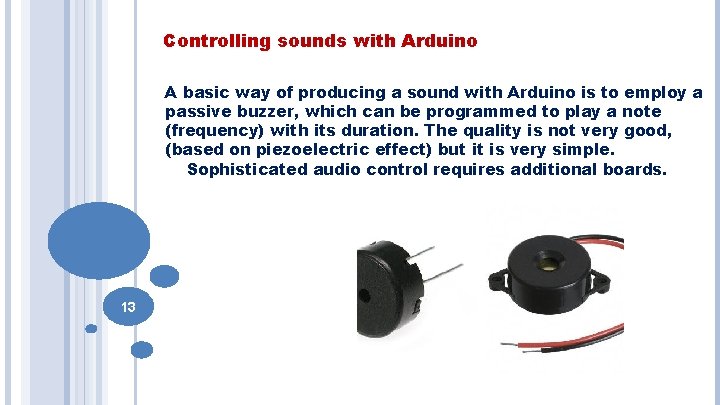 Controlling sounds with Arduino

A basic way of producing a sound with Arduino is to employ a passive buzzer, which can be programmed to play a note (frequency) with its duration. The quality is not very good, (based on piezoelectric effect) but it is very simple.
Sophisticated audio control requires additional boards.

13